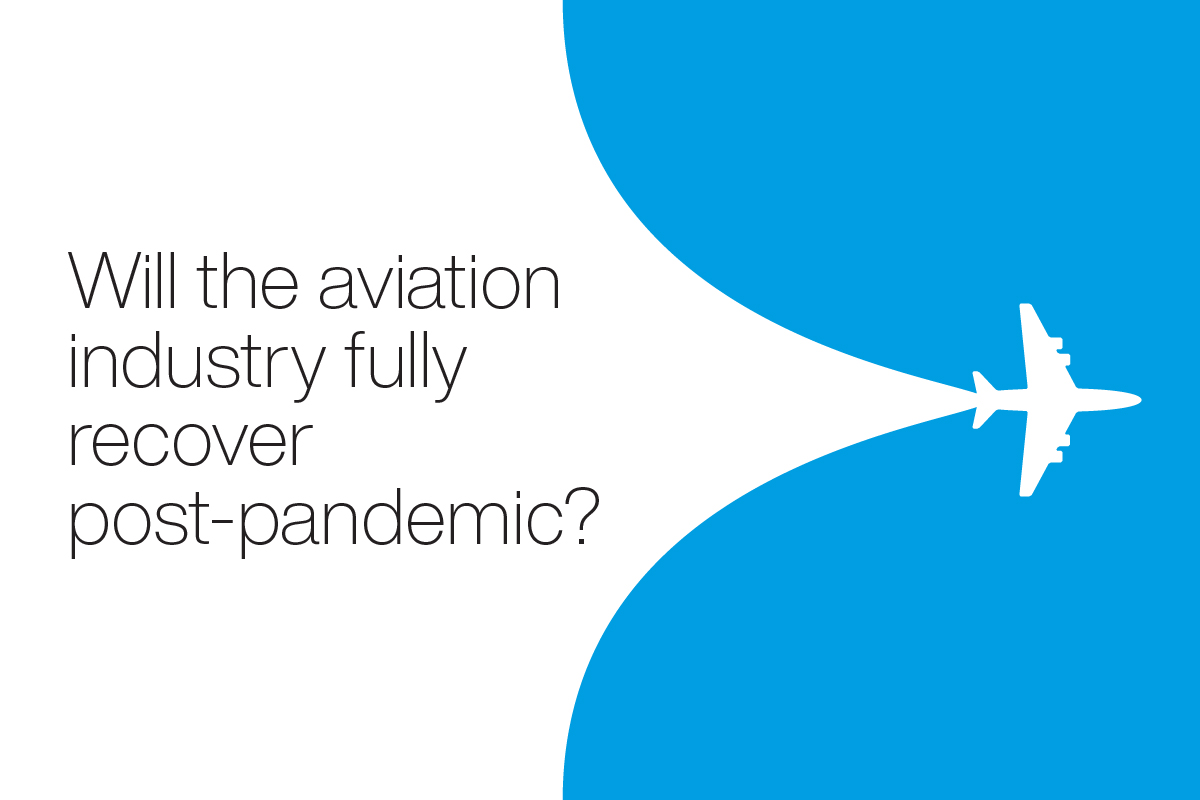 Will the aviation industry fully recover post-pandemic?